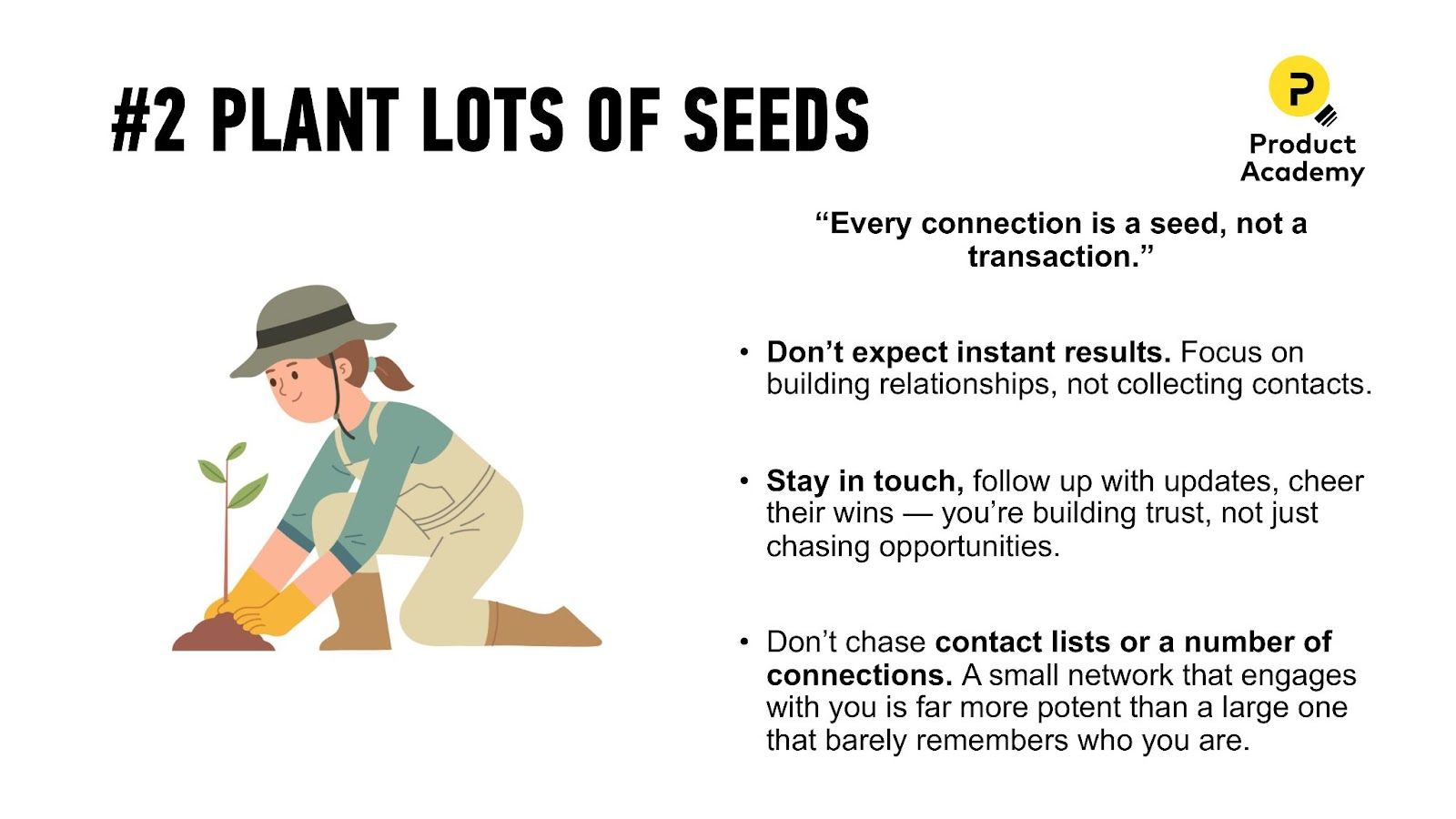 #2 PLANT LOTS OF SEEDS

P
Product Academy

“Every connection is a seed, not a transaction.”

• Don’t expect instant results. Focus on building relationships, not collecting contacts.

• Stay in touch, follow up with updates, cheer their wins — you’re building trust, not just chasing opportunities.

• Don’t chase contact lists or a number of connections. A small network that engages with you is far more potent than a large one that barely remembers who you are.